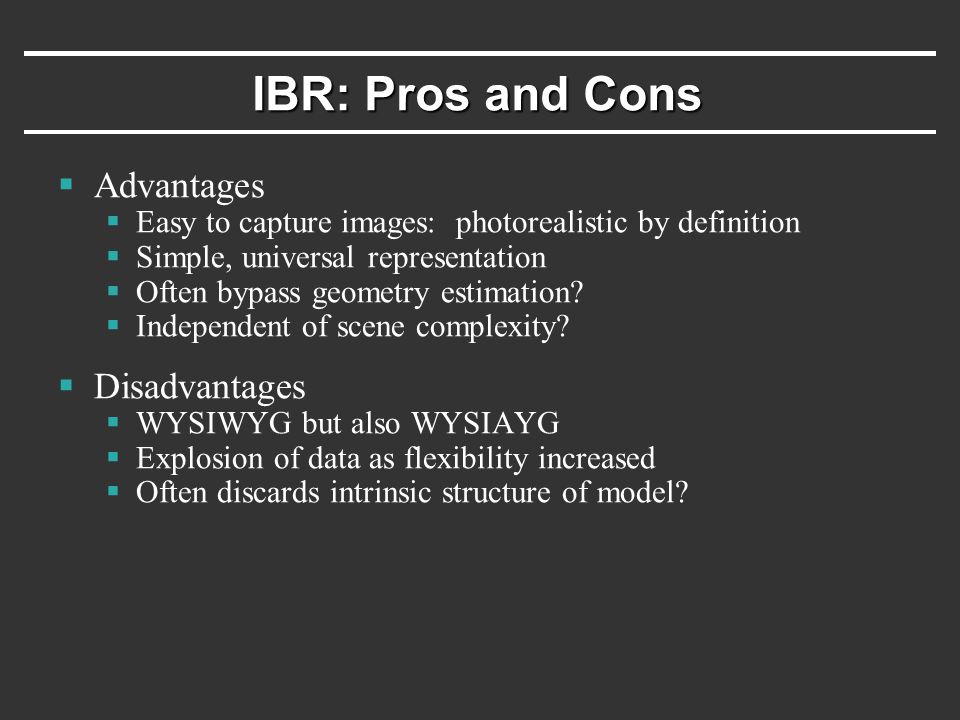 IBR: Pros and Cons

- Advantages
  - Easy to capture images: photorealistic by definition
  - Simple, universal representation
  - Often bypass geometry estimation?
  - Independent of scene complexity?
- Disadvantages
  - WYSIWYG but also WYSIAYG
  - Explosion of data as flexibility increased
  - Often discards intrinsic structure of model?